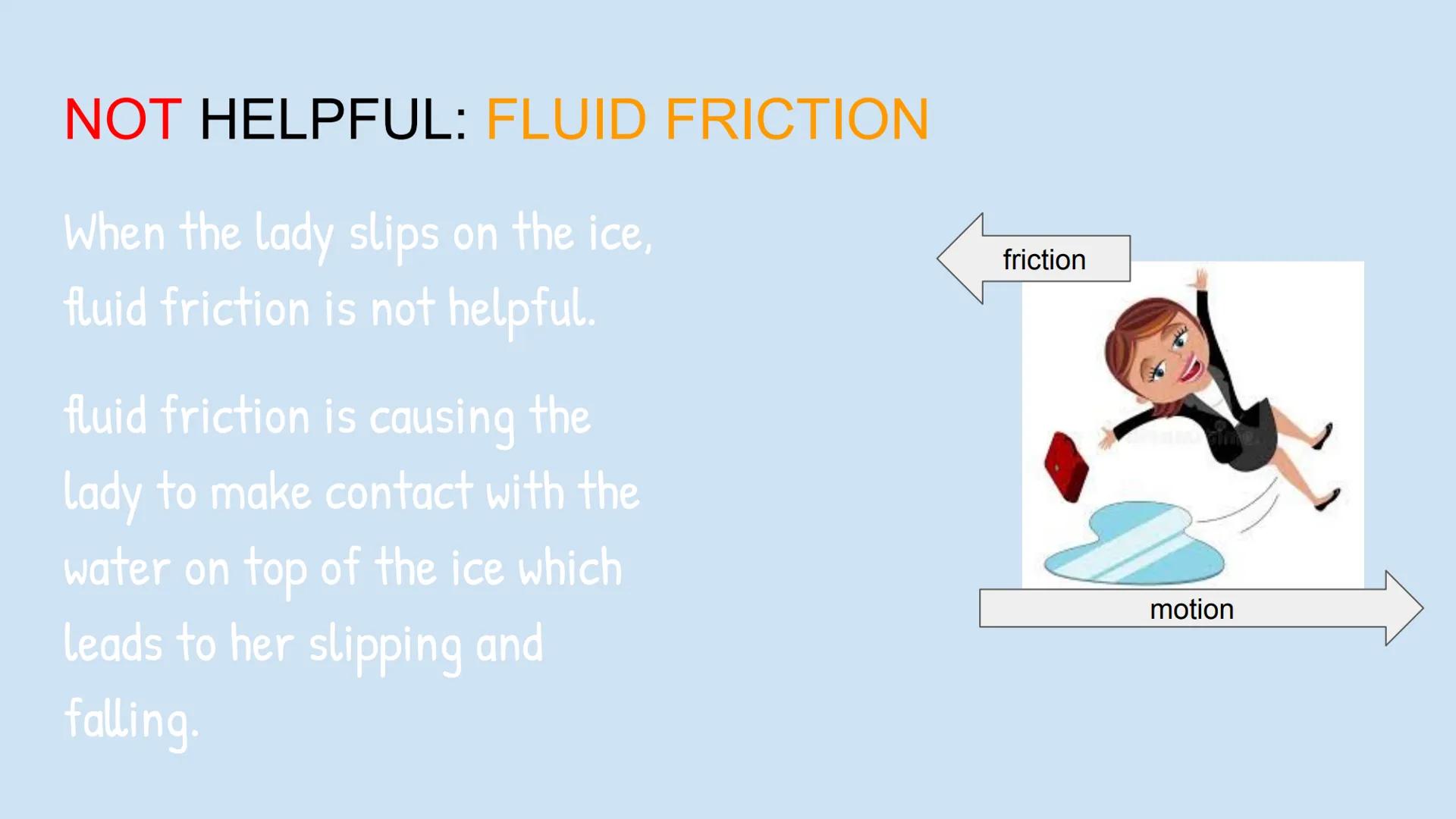 NOT HELPFUL: FLUID FRICTION

When the lady slips on the ice, fluid friction is not helpful.

fluid friction is causing the lady to make contact with the water on top of the ice which leads to her slipping and falling.

friction

motion